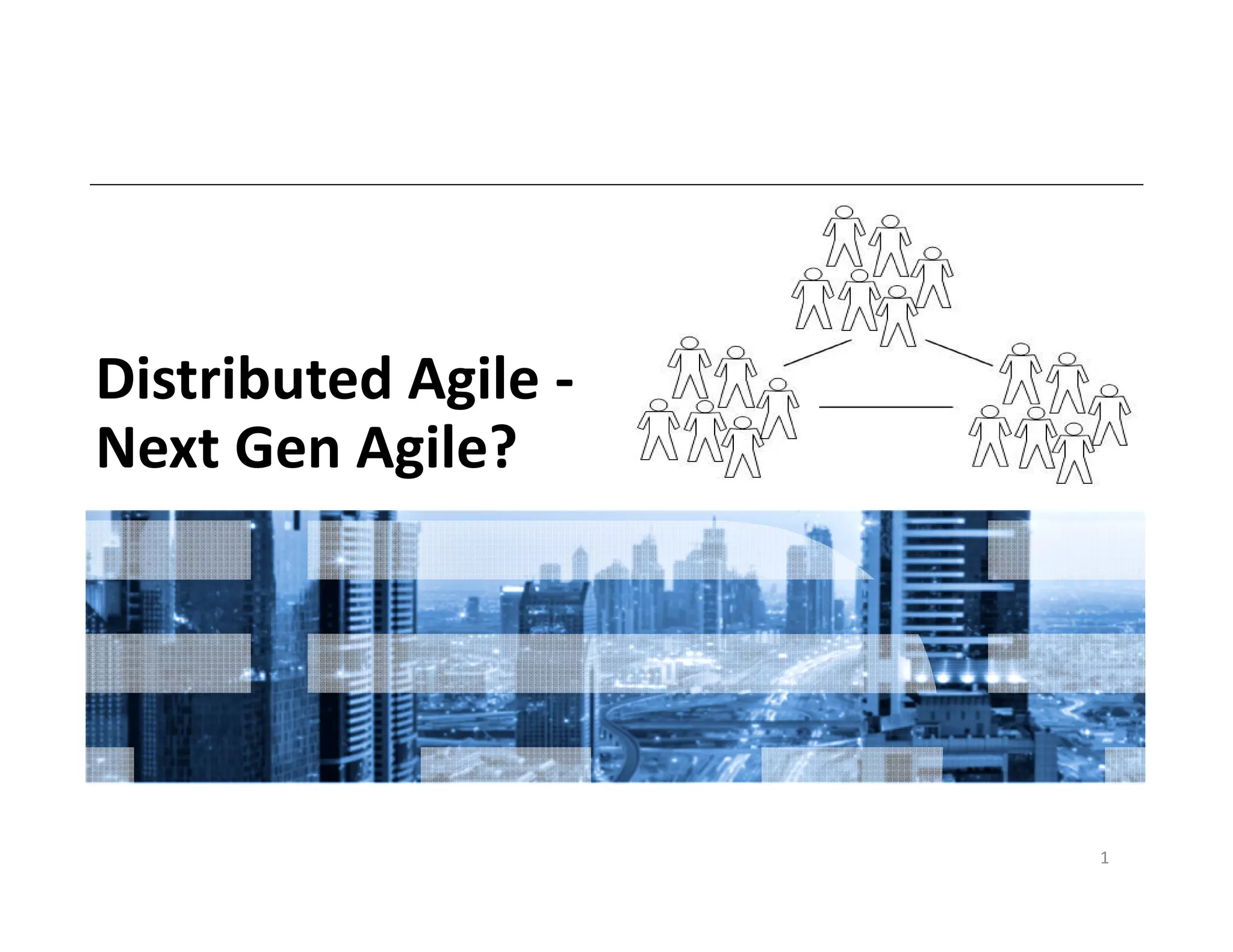 Distributed Agile - Next Gen Agile?

1